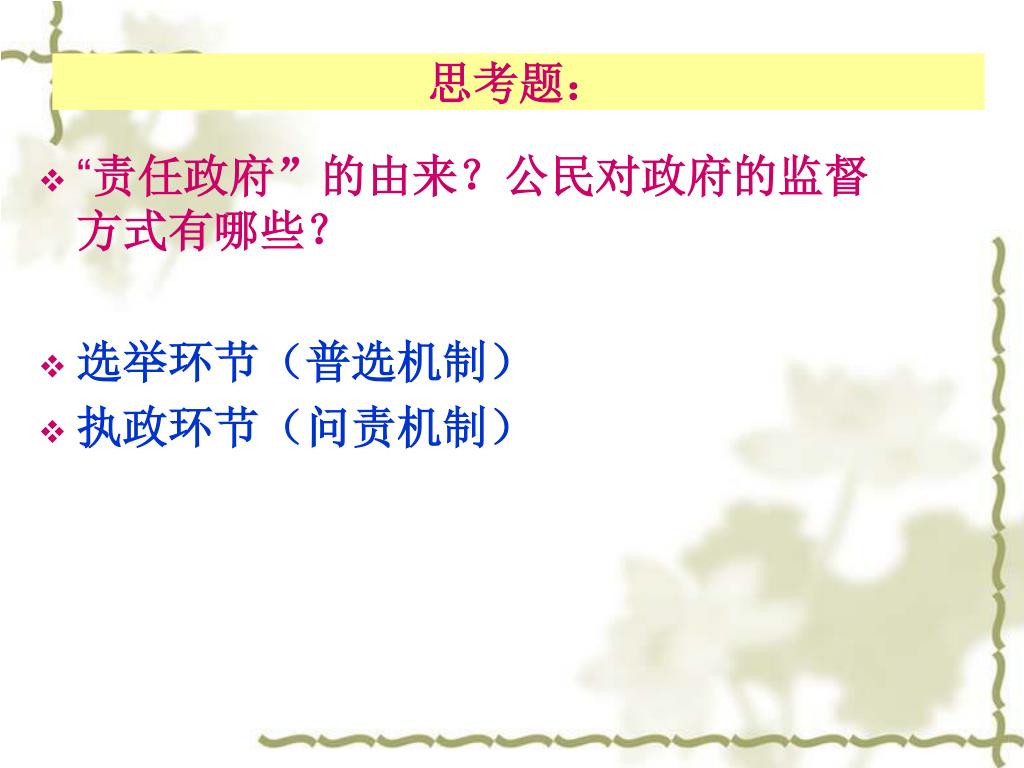 思考题：

❖ “责任政府”的由来？公民对政府的监督方式有哪些？

❖ 选举环节（普选机制）
❖ 执政环节（问责机制）